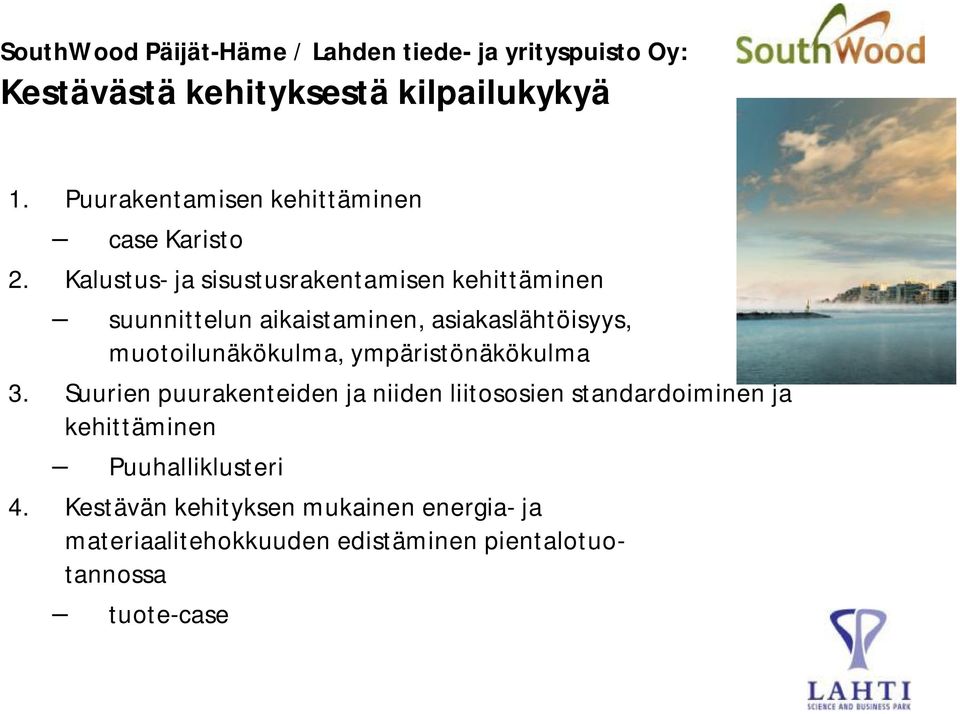 SouthWood Päijät-Häme / Lahden tiede- ja yrityspuisto Oy:
Kestävästä kehityksestä kilpailukykyä

SouthWood

1. Puurakentamisen kehittäminen
– case Karisto
2. Kalustus- ja sisustusrakentamisen kehittäminen
– suunnittelun aikaistaminen, asiakaslähtöisyys, muotoilunäkökulma, ympäristönäkökulma
3. Suurien puurakenteiden ja niiden liitososien standardoiminen ja kehittäminen
– Puuhalliklusteri
4. Kestävän kehityksen mukainen energia- ja materiaalitehokkuuden edistäminen pientalotuotannossa
– tuote-case

LAHTI
SCIENCE AND BUSINESS PARK